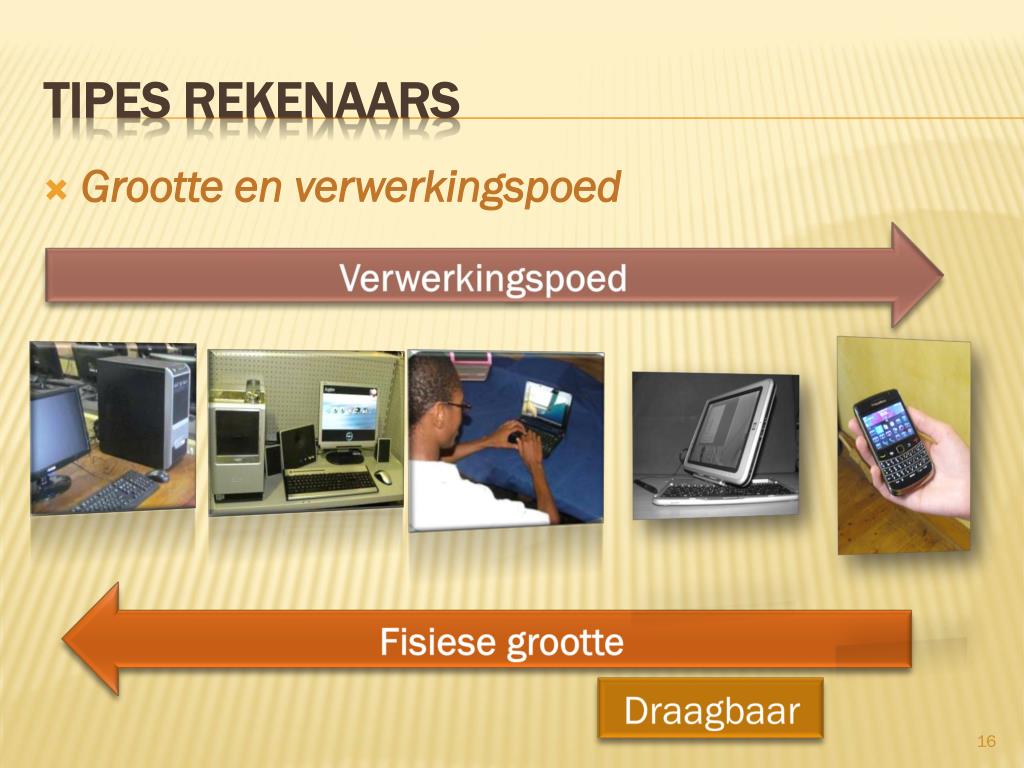 TIPES REKENAARS

Grootte en verwerkingspoed

Verwerkingspoed

Fisiese grootte

Draagbaar

16